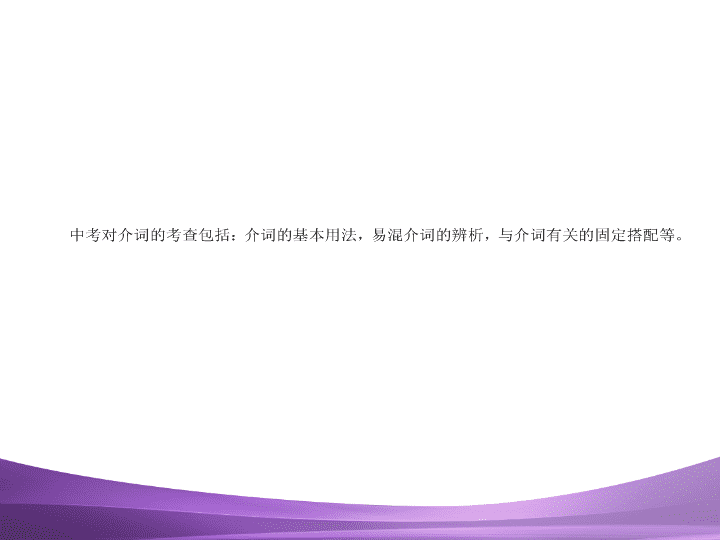 中考对介词的考查包括：介词的基本用法，易混介词的辨析，与介词有关的固定搭配等。